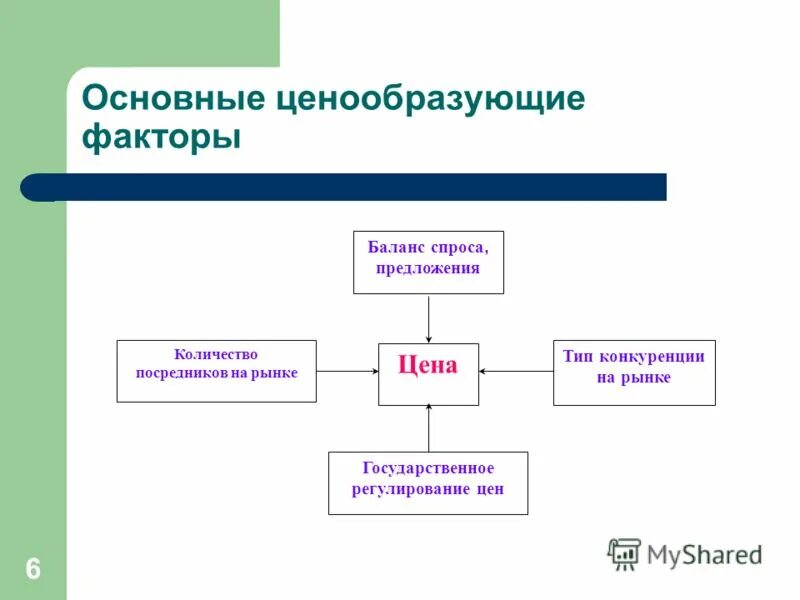 Основные ценообразующие факторы

Баланс спроса, предложения

Количество посредников на рынке

Цена

Тип конкуренции на рынке

Государственное регулирование цен

6

MyShared